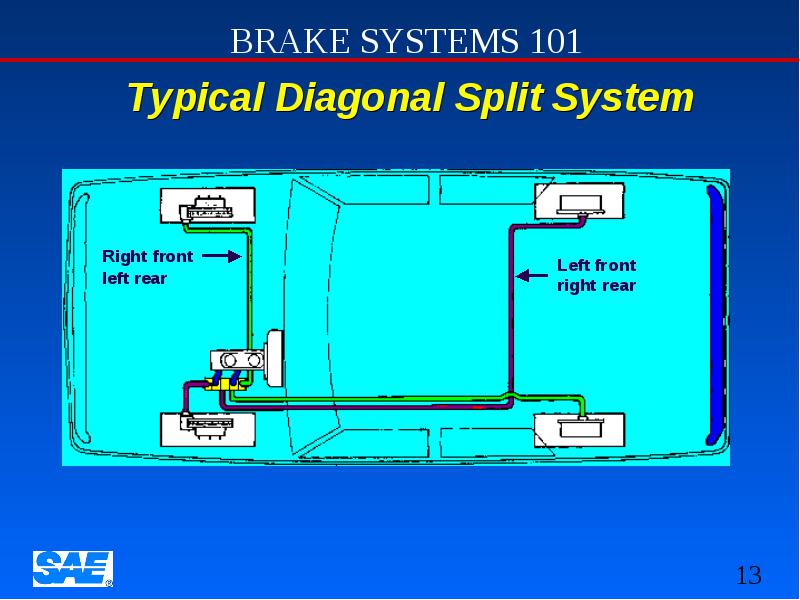 BRAKE SYSTEMS 101

Typical Diagonal Split System

Right front
left rear

Left front
right rear

SAE

13